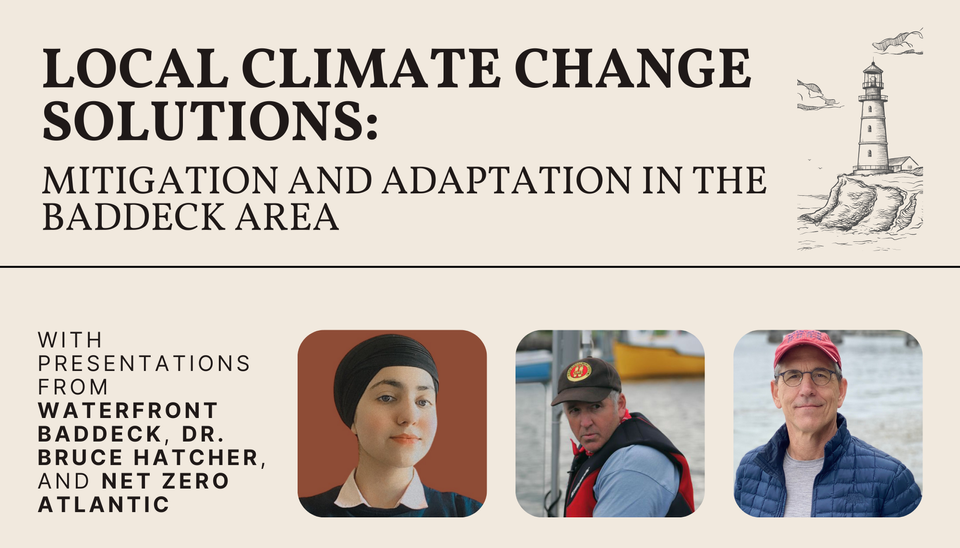 LOCAL CLIMATE CHANGE SOLUTIONS:
MITIGATION AND ADAPTATION IN THE BADDECK AREA

WITH PRESENTATIONS FROM WATERFRONT BADDECK, DR. BRUCE HATCHER, AND NET ZERO ATLANTIC